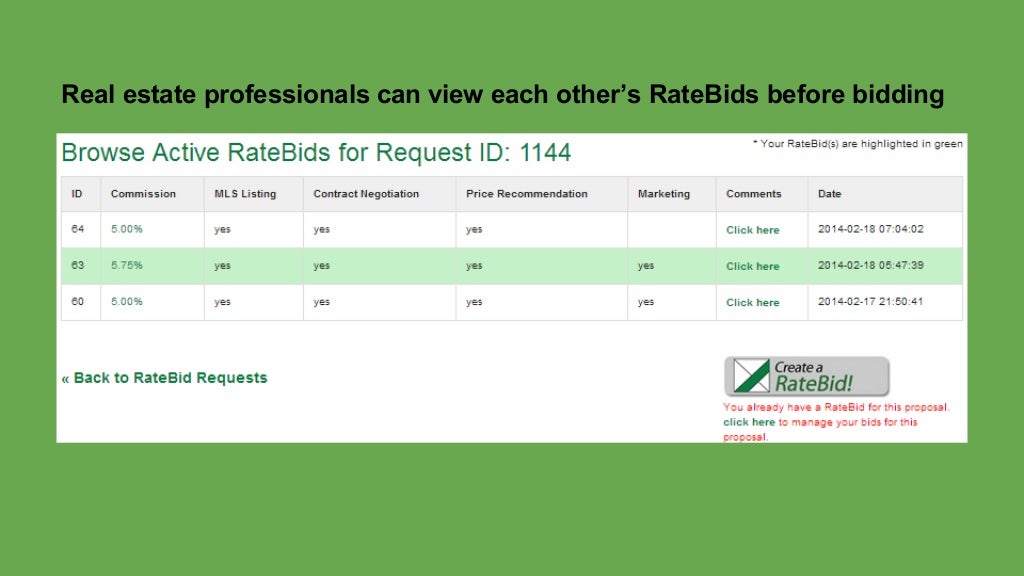 Real estate professionals can view each other's RateBids before bidding

Browse Active RateBids for Request ID: 1144

* Your RateBid(s) are highlighted in green

| ID | Commission | MLS Listing | Contract Negotiation | Price Recommendation | Marketing | Comments | Date |
|---|---|---|---|---|---|---|---|
| 64 | 5.00% | yes | yes | yes | | Click here | 2014-02-18 07:04:02 |
| 63 | 5.75% | yes | yes | yes | yes | Click here | 2014-02-18 05:47:39 |
| 60 | 5.00% | yes | yes | yes | yes | Click here | 2014-02-17 21:50:41 |

« Back to RateBid Requests

Create a RateBid!

You already have a RateBid for this proposal. click here to manage your bids for this proposal.